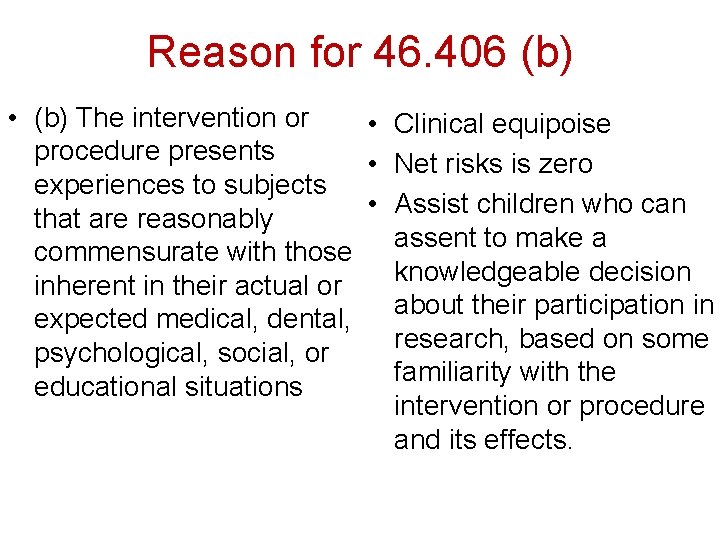 Reason for 46.406 (b)

• (b) The intervention or procedure presents experiences to subjects that are reasonably commensurate with those inherent in their actual or expected medical, dental, psychological, social, or educational situations

• Clinical equipoise
• Net risks is zero
• Assist children who can assent to make a knowledgeable decision about their participation in research, based on some familiarity with the intervention or procedure and its effects.